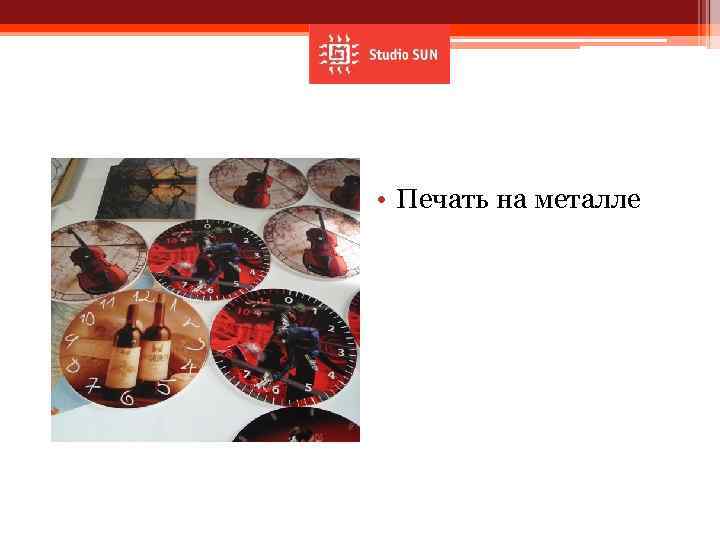 Studio SUN

• Печать на металле